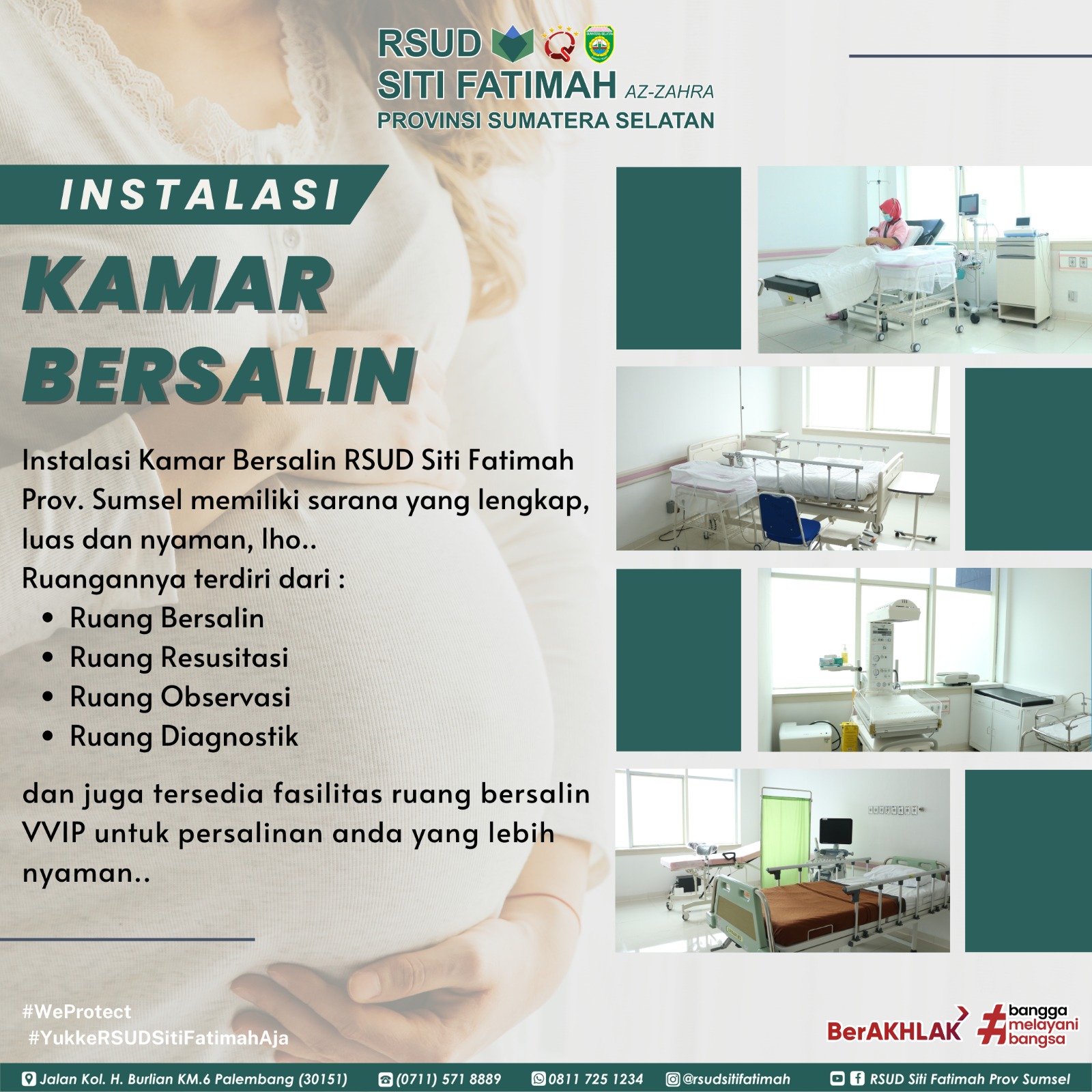 RSUD
SITI FATIMAH AZ-ZAHRA
PROVINSI SUMATERA SELATAN

INSTALASI
KAMAR BERSALIN

Instalasi Kamar Bersalin RSUD Siti Fatimah Prov. Sumsel memiliki sarana yang lengkap, luas dan nyaman, lho..
Ruangannya terdiri dari :
• Ruang Bersalin
• Ruang Resusitasi
• Ruang Observasi
• Ruang Diagnostik

dan juga tersedia fasilitas ruang bersalin VVIP untuk persalinan anda yang lebih nyaman..

#WeProtect
#YukkeRSUDSitiFatimahAja

BerAKHLAK
#bangga melayani bangsa

Jalan Kol. H. Burlian KM.6 Palembang (30151)   (0711) 571 8889   0811 725 1234   @rsudsitifatimah   RSUD Siti Fatimah Prov Sumsel